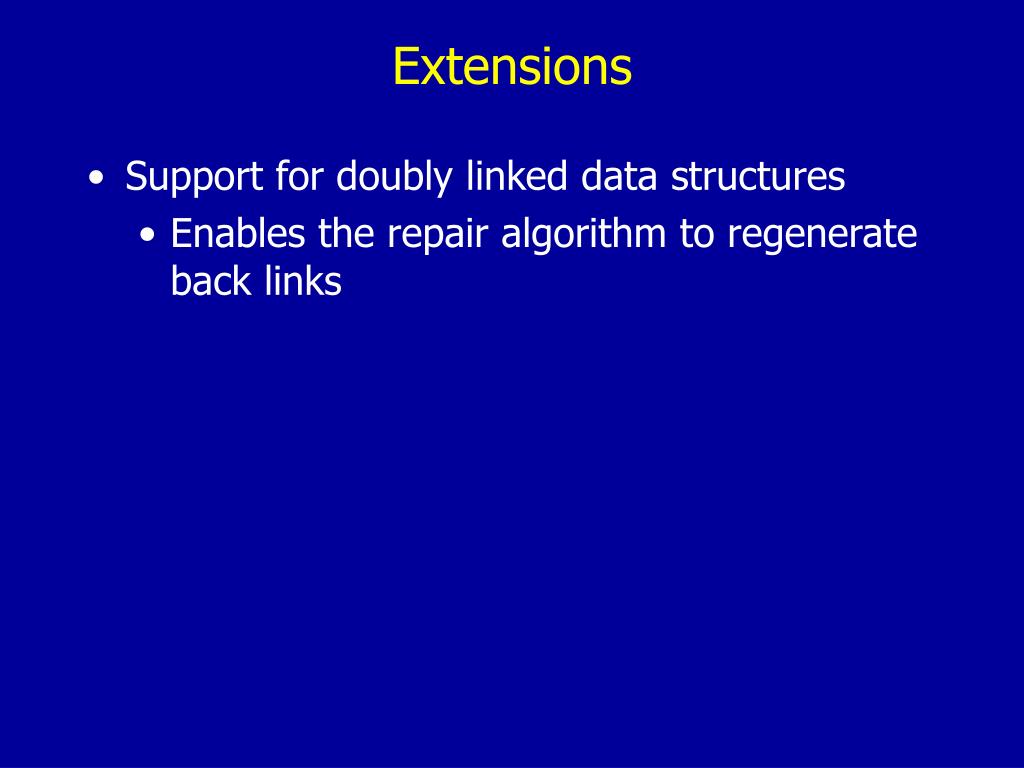 Extensions

• Support for doubly linked data structures
  • Enables the repair algorithm to regenerate back links